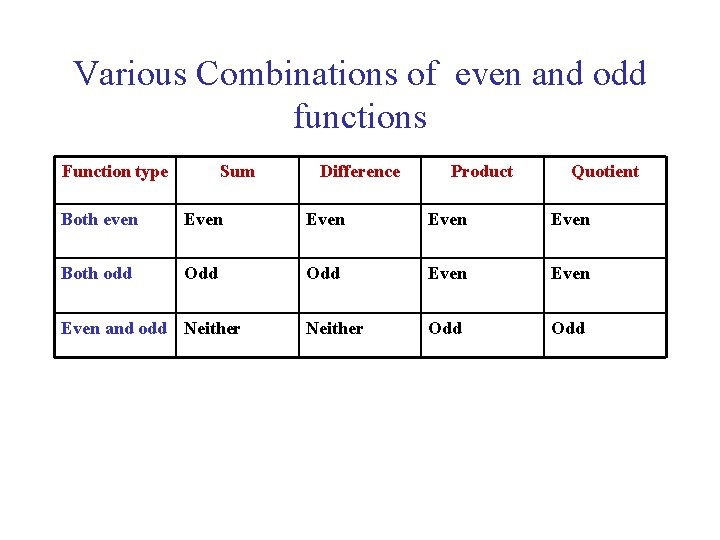 Various Combinations of  even and odd functions

| Function type | Sum | Difference | Product | Quotient |
|---|---|---|---|---|
| Both even | Even | Even | Even | Even |
| Both odd | Odd | Odd | Even | Even |
| Even and odd | Neither | Neither | Odd | Odd |